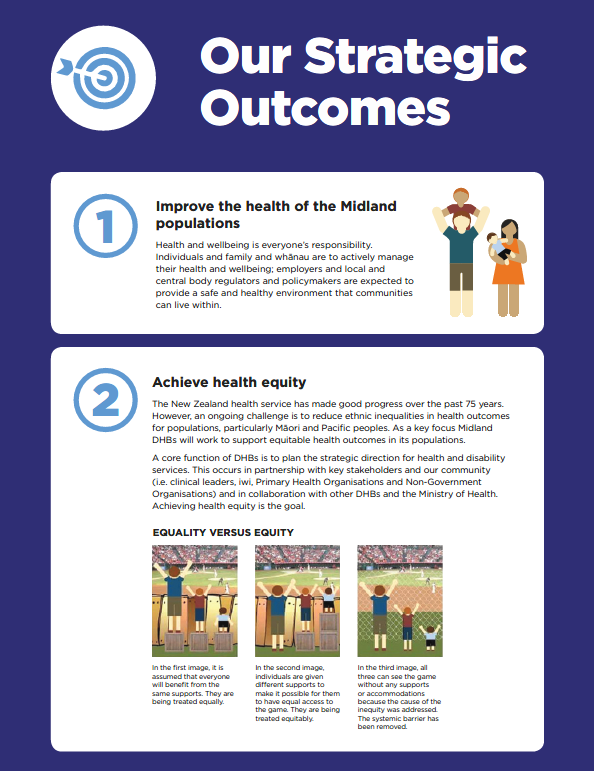 Our Strategic Outcomes

1

Improve the health of the Midland populations

Health and wellbeing is everyone's responsibility. Individuals and family and whānau are to actively manage their health and wellbeing; employers and local and central body regulators and policymakers are expected to provide a safe and healthy environment that communities can live within.

2

Achieve health equity

The New Zealand health service has made good progress over the past 75 years. However, an ongoing challenge is to reduce ethnic inequalities in health outcomes for populations, particularly Māori and Pacific peoples. As a key focus Midland DHBs will work to support equitable health outcomes in its populations.

A core function of DHBs is to plan the strategic direction for health and disability services. This occurs in partnership with key stakeholders and our community (i.e. clinical leaders, iwi, Primary Health Organisations and Non-Government Organisations) and in collaboration with other DHBs and the Ministry of Health. Achieving health equity is the goal.

EQUALITY VERSUS EQUITY

In the first image, it is assumed that everyone will benefit from the same supports. They are being treated equally.

In the second image, individuals are given different supports to make it possible for them to have equal access to the game. They are being treated equitably.

In the third image, all three can see the game without any supports or accommodations because the cause of the inequity was addressed. The systemic barrier has been removed.